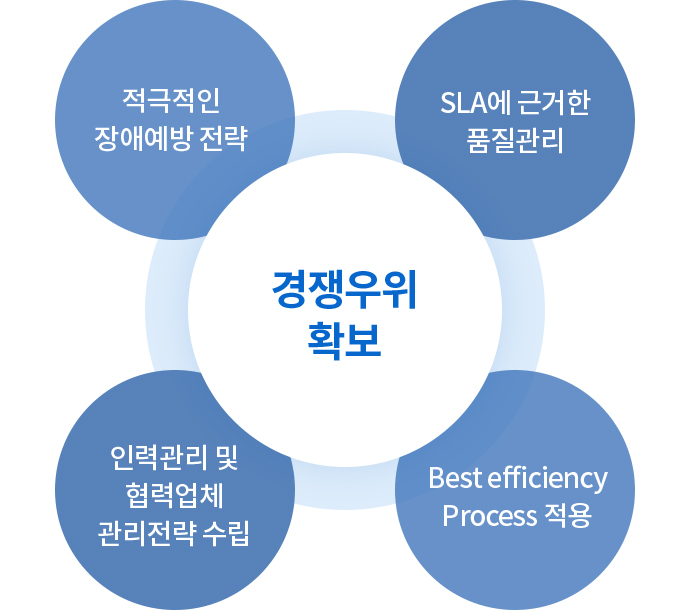 적극적인
장애예방 전략

SLA에 근거한
품질관리

경쟁우위
확보

인력관리 및
협력업체
관리전략 수립

Best efficiency
Process 적용